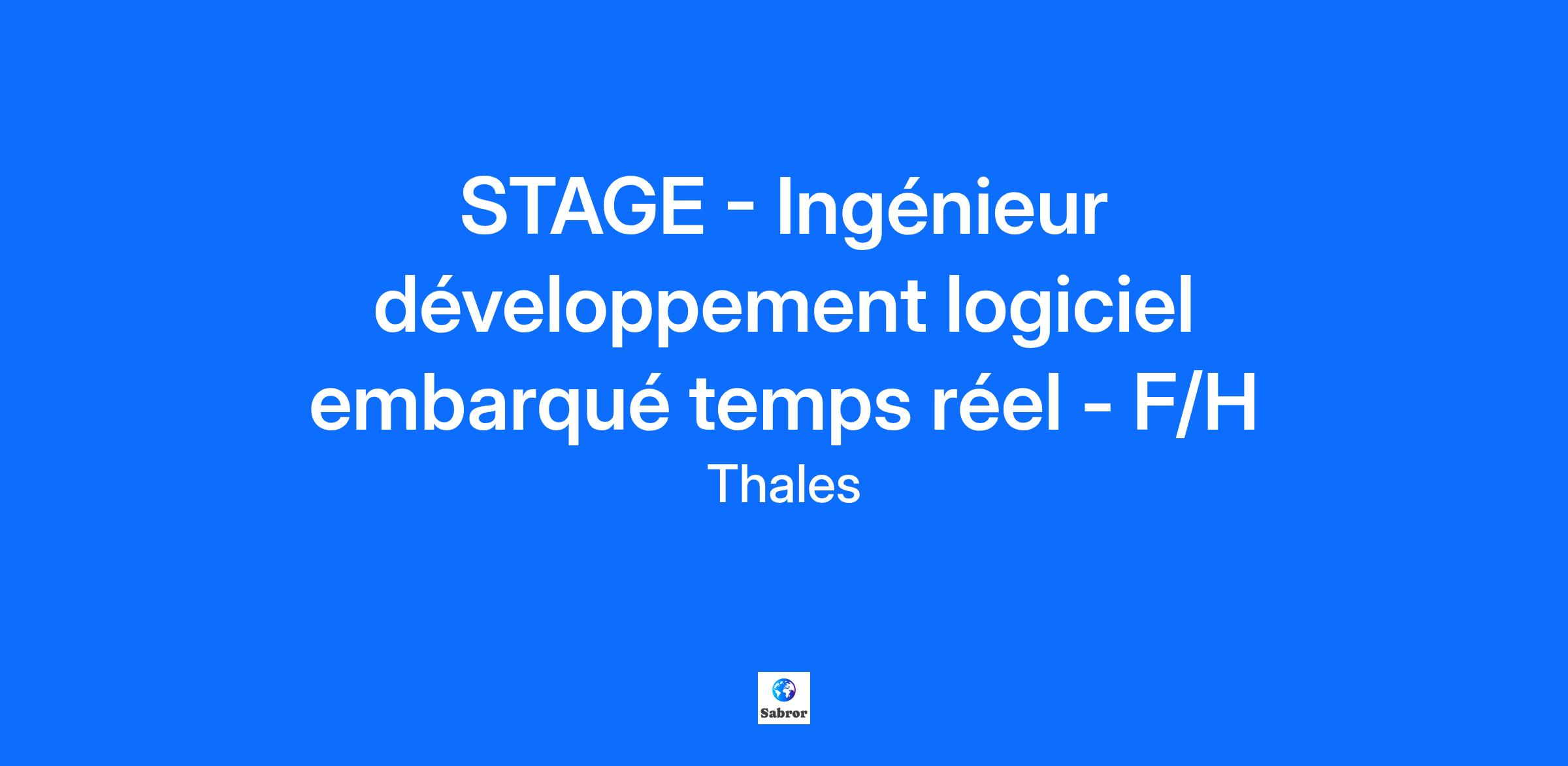 STAGE - Ingénieur développement logiciel embarqué temps réel - F/H

Thales

Sabror